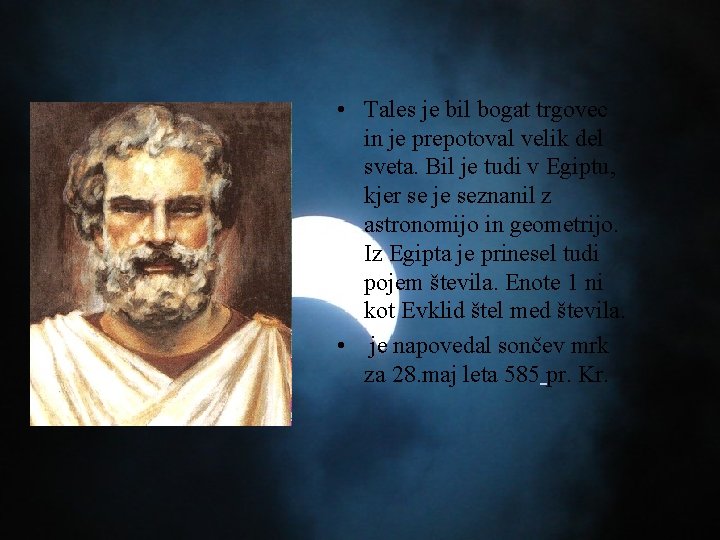 • Tales je bil bogat trgovec in je prepotoval velik del sveta. Bil je tudi v Egiptu, kjer se je seznanil z astronomijo in geometrijo. Iz Egipta je prinesel tudi pojem števila. Enote 1 ni kot Evklid štel med števila.

• je napovedal sončev mrk za 28.maj leta 585 pr. Kr.